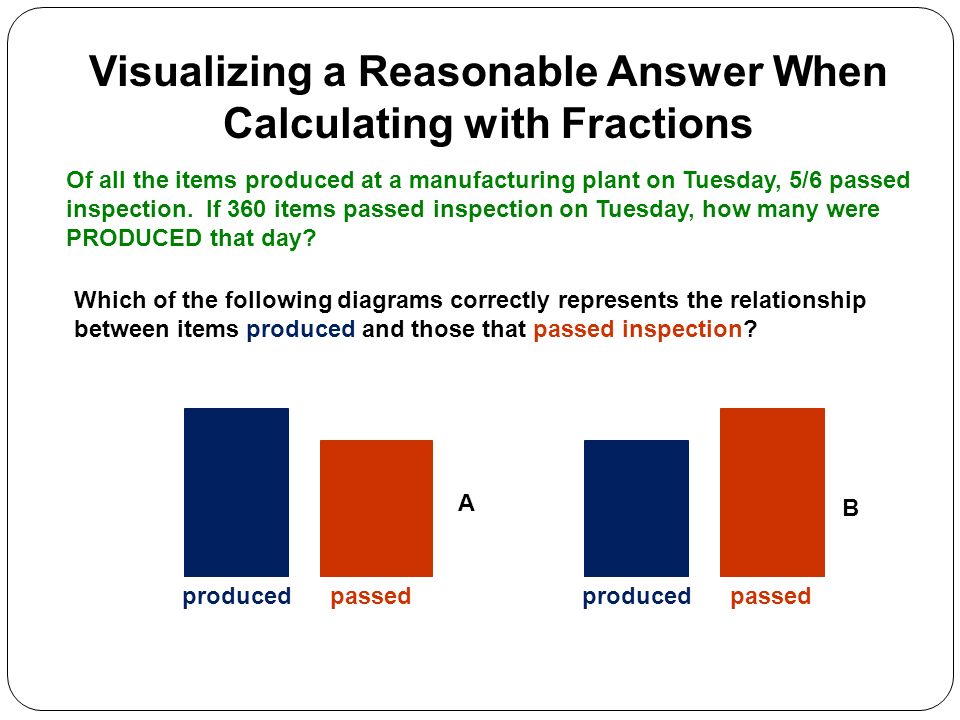 Visualizing a Reasonable Answer When Calculating with Fractions

Of all the items produced at a manufacturing plant on Tuesday, 5/6 passed inspection. If 360 items passed inspection on Tuesday, how many were PRODUCED that day?

Which of the following diagrams correctly represents the relationship between items produced and those that passed inspection?

A

produced passed

B

produced passed